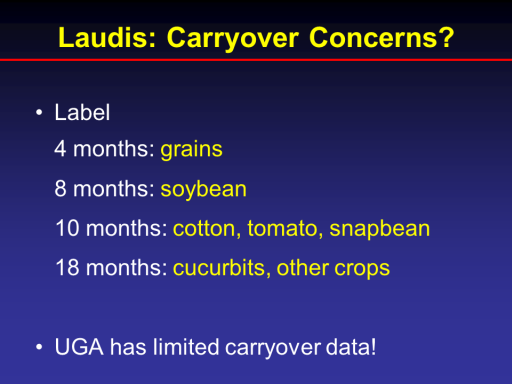 Laudis: Carryover Concerns?

• Label

4 months: grains

8 months: soybean

10 months: cotton, tomato, snapbean

18 months: cucurbits, other crops

• UGA has limited carryover data!